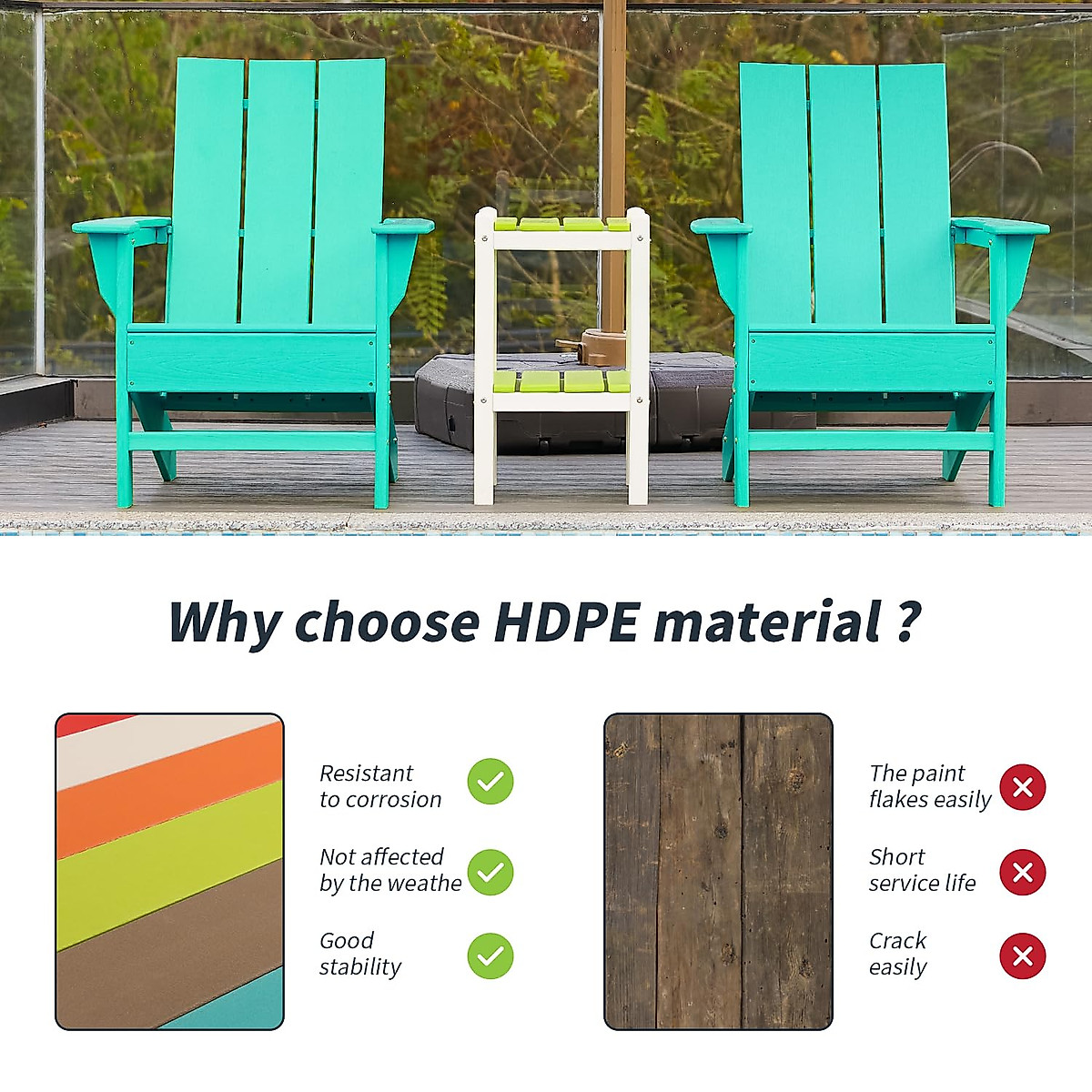 Why choose HDPE material ?

Resistant to corrosion

Not affected by the weathe

Good stability

The paint flakes easily

Short service life

Crack easily